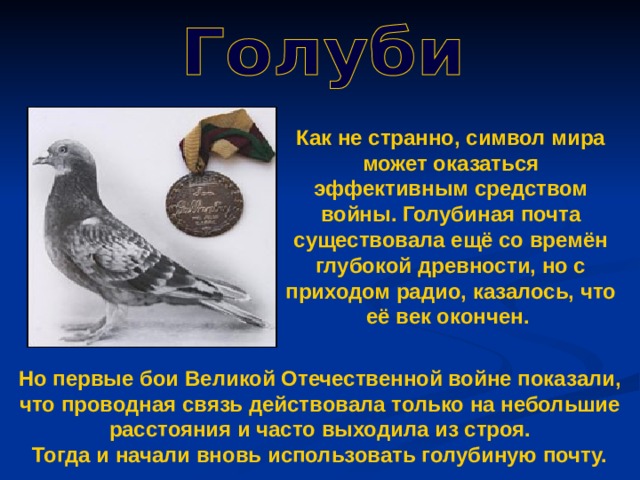 Голуби

Как не странно, символ мира может оказаться эффективным средством войны. Голубиная почта существовала ещё со времён глубокой древности, но с приходом радио, казалось, что её век окончен.

Но первые бои Великой Отечественной войне показали, что проводная связь действовала только на небольшие расстояния и часто выходила из строя. Тогда и начали вновь использовать голубиную почту.